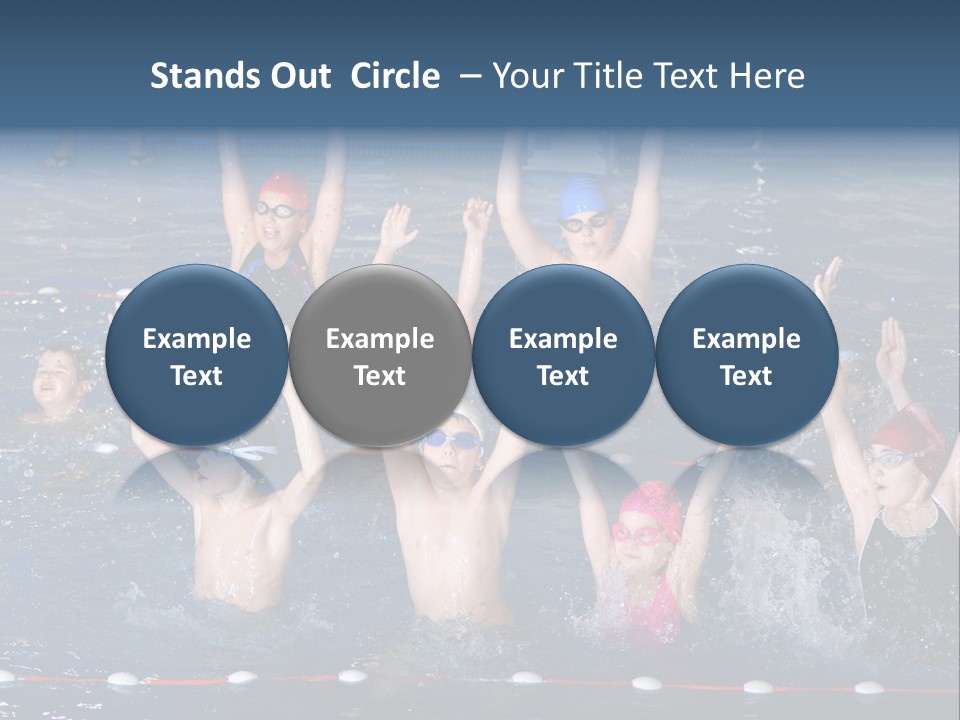 Stands Out Circle – Your Title Text Here

Example Text

Example Text

Example Text

Example Text